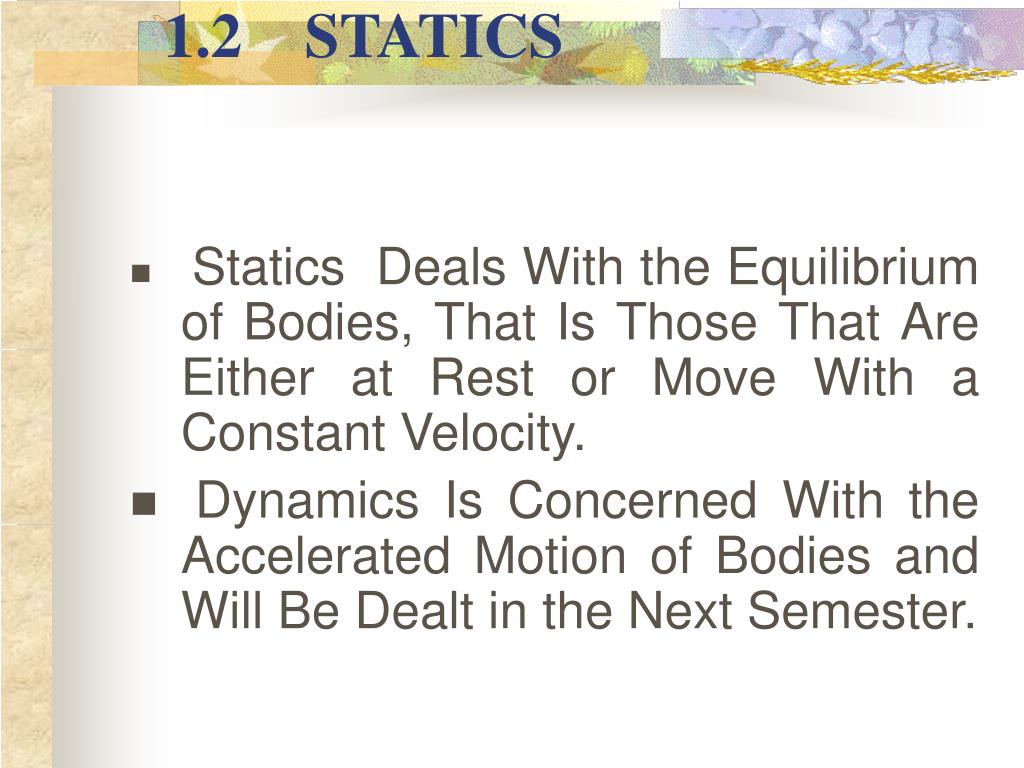 1.2 STATICS

■ Statics Deals With the Equilibrium of Bodies, That Is Those That Are Either at Rest or Move With a Constant Velocity.

■ Dynamics Is Concerned With the Accelerated Motion of Bodies and Will Be Dealt in the Next Semester.